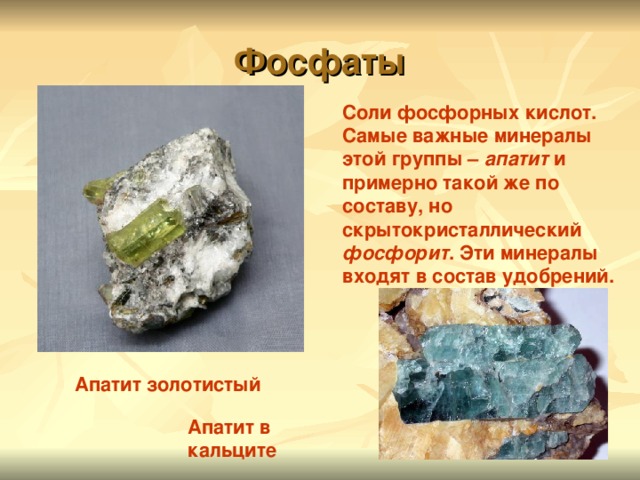 Фосфаты

Соли фосфорных кислот. Самые важные минералы этой группы – апатит и примерно такой же по составу, но скрытокристаллический фосфорит. Эти минералы входят в состав удобрений.

Апатит золотистый

Апатит в кальците